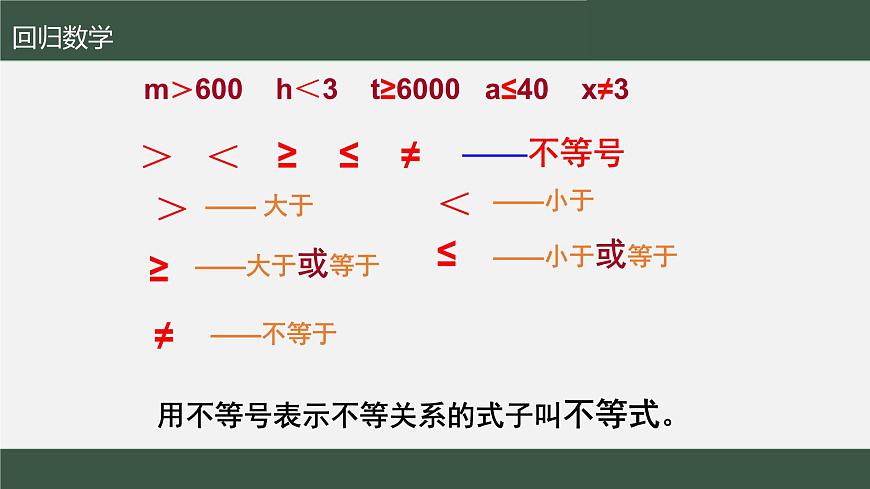 回归数学

$m>600$  $h<3$  $t\geq6000$  $a\leq40$  $x\neq3$

$>$  $<$  $\geq$  $\leq$  $\neq$  ——不等号

$>$ —— 大于  $<$ ——小于

$\geq$ ——大于或等于  $\leq$ ——小于或等于

$\neq$ ——不等于

用不等号表示不等关系的式子叫不等式。